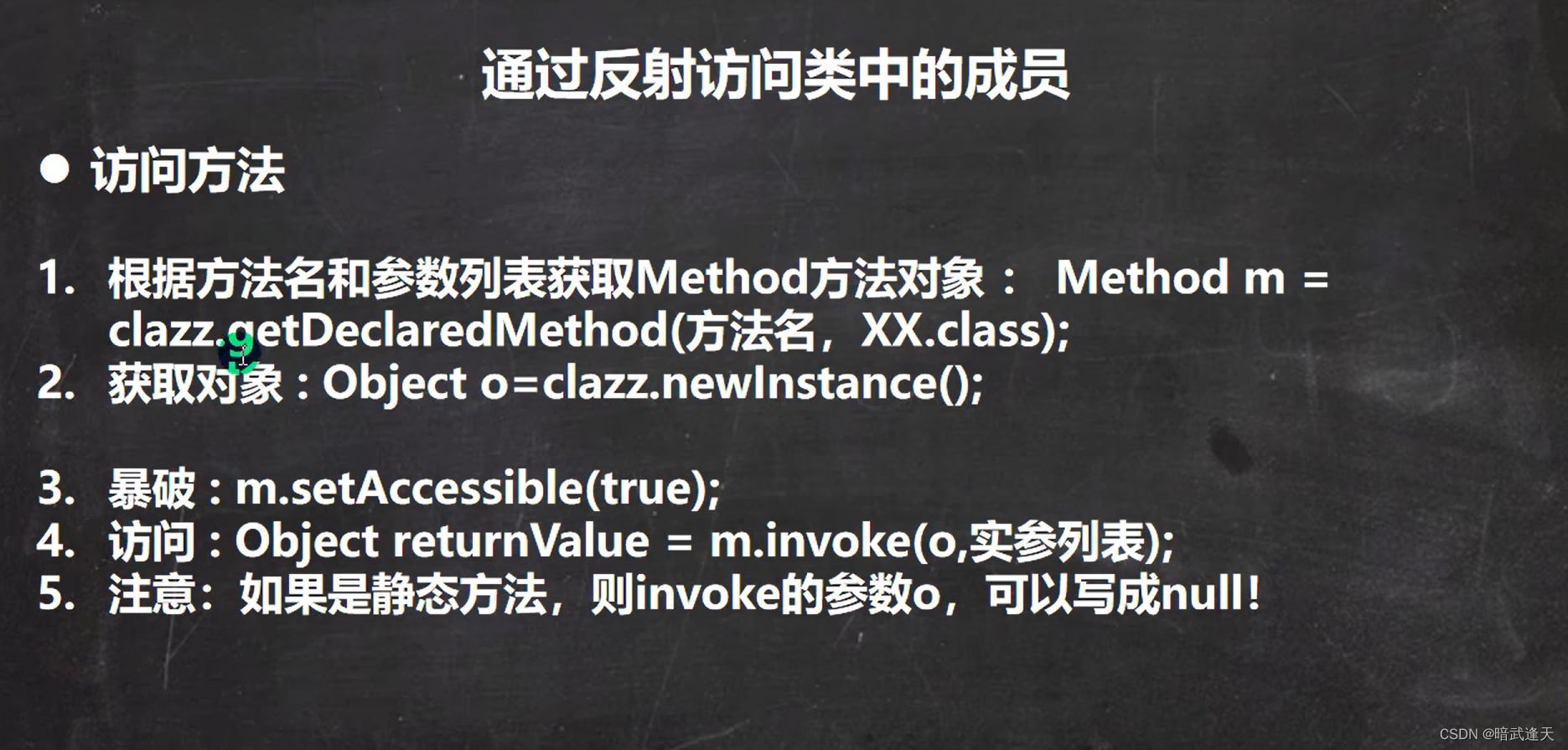 通过反射访问类中的成员

● 访问方法

1. 根据方法名和参数列表获取Method方法对象： Method m = clazz.getDeclaredMethod(方法名，XX.class);
2. 获取对象：Object o=clazz.newInstance();

3. 暴破：m.setAccessible(true);
4. 访问：Object returnValue = m.invoke(o,实参列表);
5. 注意：如果是静态方法，则invoke的参数o，可以写成null！

CSDN @暗武逢天